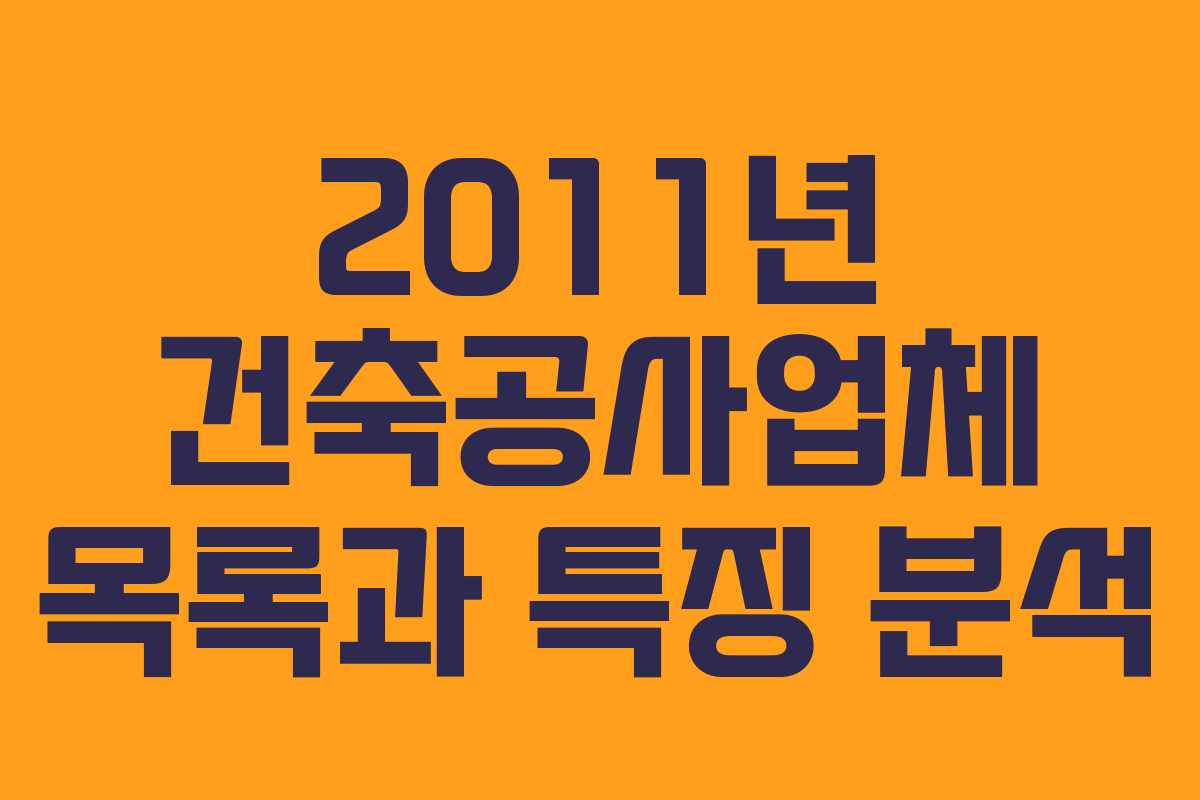 2011년
건축공사업체
목록과 특징 분석